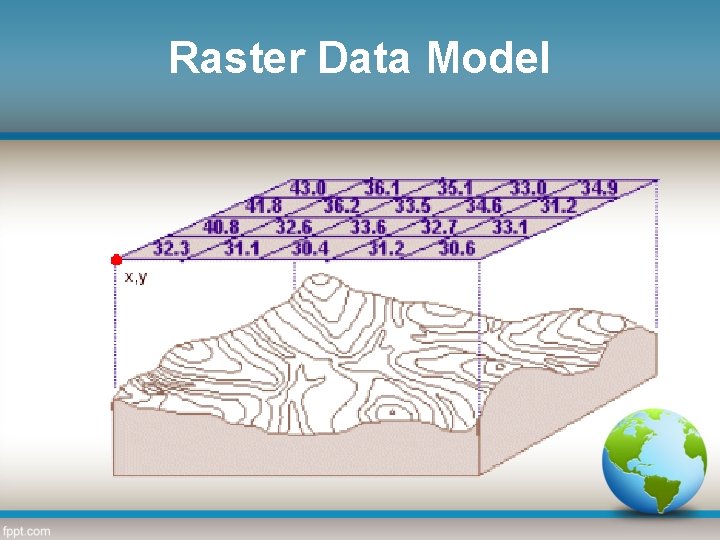 Raster Data Model

| 43.0 | 36.1 | 35.1 | 33.0 | 34.9 |
|---|---|---|---|---|
| 41.8 | 36.2 | 33.5 | 34.6 | 31.2 |
| 40.8 | 32.6 | 33.6 | 32.7 | 33.1 |
| 32.3 | 31.1 | 30.4 | 31.2 | 30.6 |

x,y

fppt.com